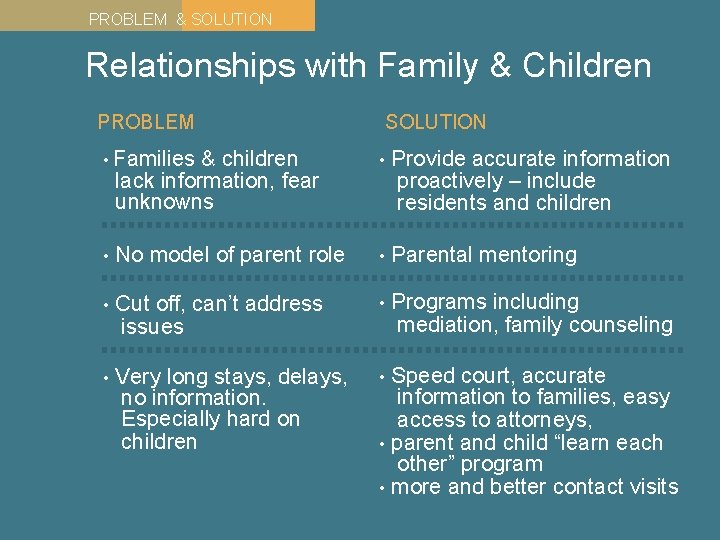 PROBLEM & SOLUTION

Relationships with Family & Children

| PROBLEM | SOLUTION |
|---|---|
| • Families & children lack information, fear unknowns | • Provide accurate information proactively – include residents and children |
| • No model of parent role | • Parental mentoring |
| • Cut off, can't address issues | • Programs including mediation, family counseling |
| • Very long stays, delays, no information. Especially hard on children | • Speed court, accurate information to families, easy access to attorneys, • parent and child "learn each other" program • more and better contact visits |